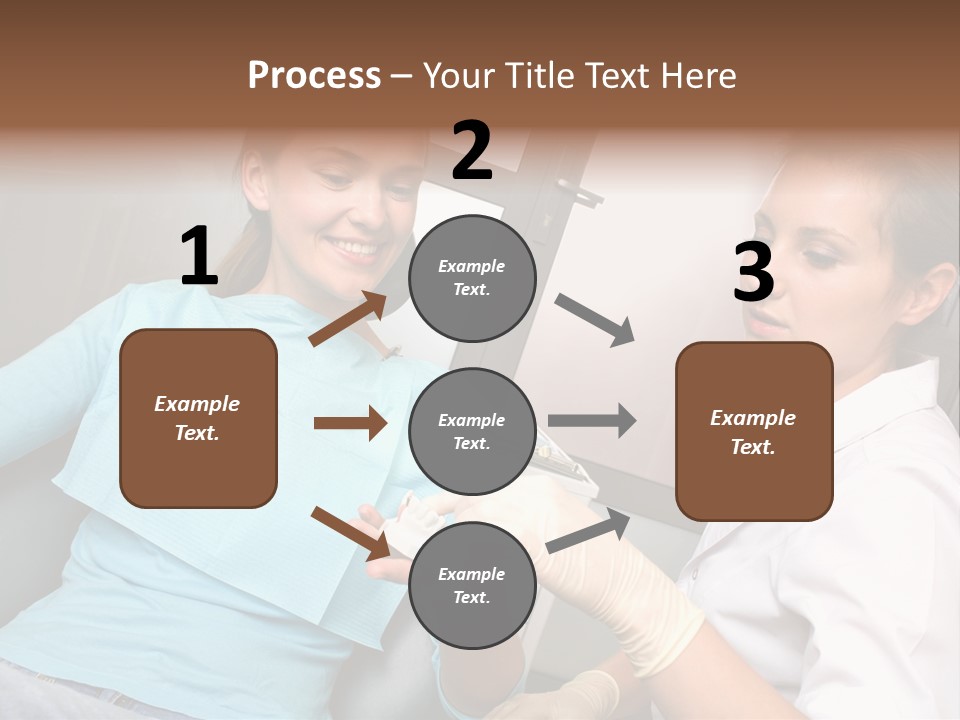 Process – Your Title Text Here

1

Example Text.

2

Example Text.

Example Text.

Example Text.

3

Example Text.